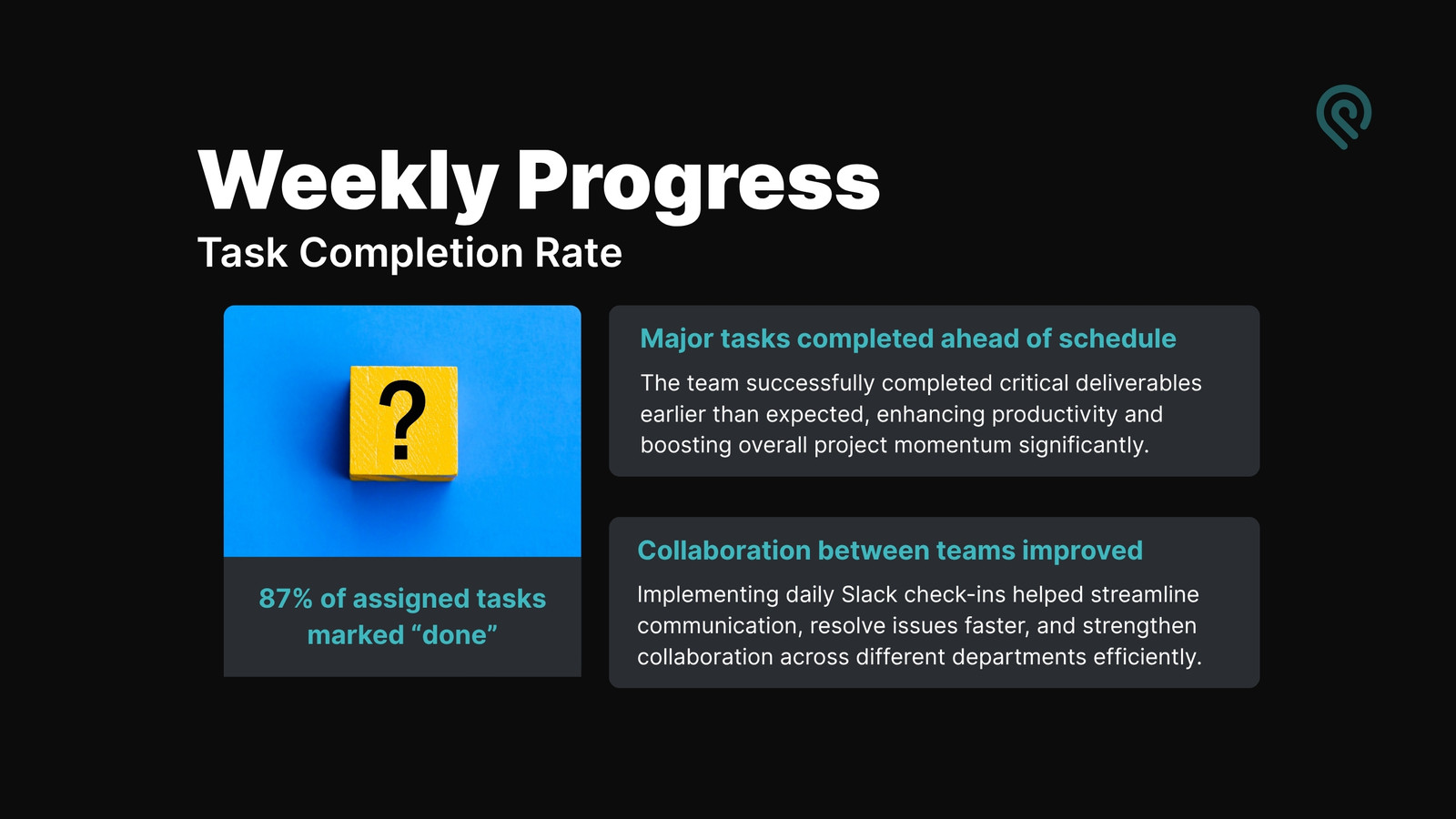 Weekly Progress
Task Completion Rate

?

87% of assigned tasks marked “done”

Major tasks completed ahead of schedule

The team successfully completed critical deliverables earlier than expected, enhancing productivity and boosting overall project momentum significantly.

Collaboration between teams improved

Implementing daily Slack check-ins helped streamline communication, resolve issues faster, and strengthen collaboration across different departments efficiently.